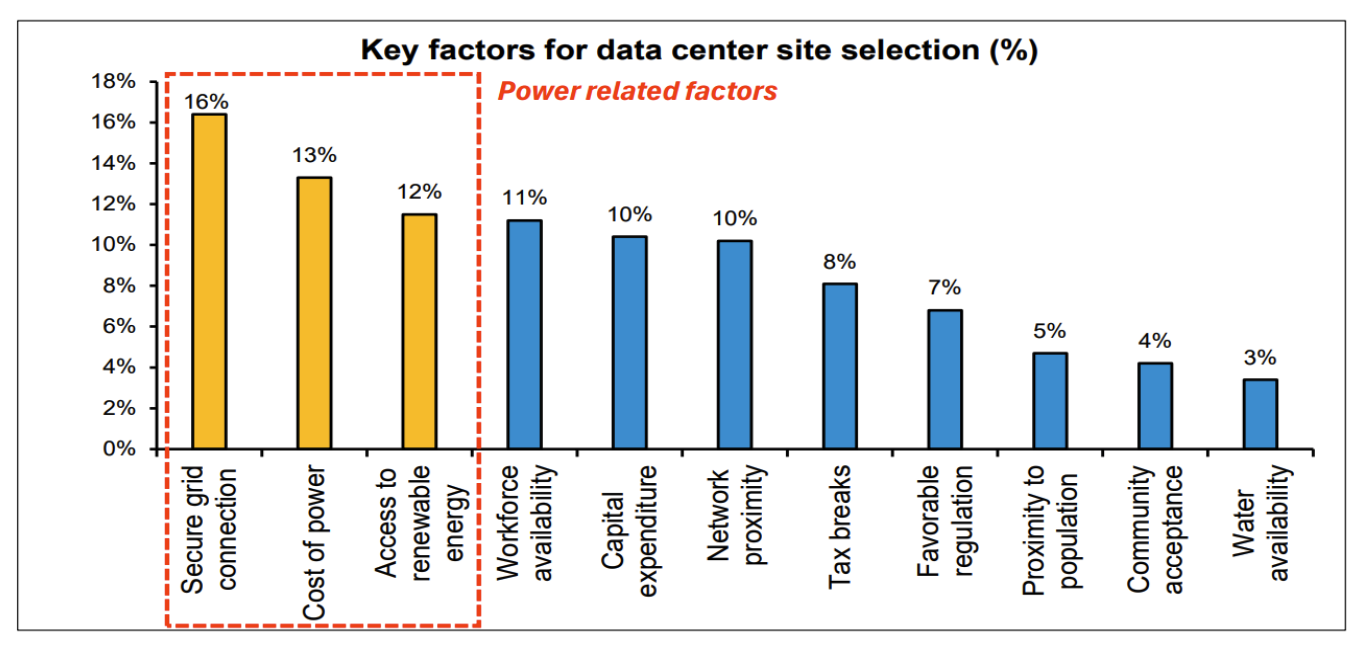 Key factors for data center site selection (%)

Power related factors

18%
16%
14%
12%
10%
8%
6%
4%
2%
0%

16%
13%
12%
11%
10%
10%
8%
7%
5%
4%
3%

Secure grid connection
Cost of power
Access to renewable energy
Workforce availability
Capital expenditure
Network proximity
Tax breaks
Favorable regulation
Proximity to population
Community acceptance
Water availability